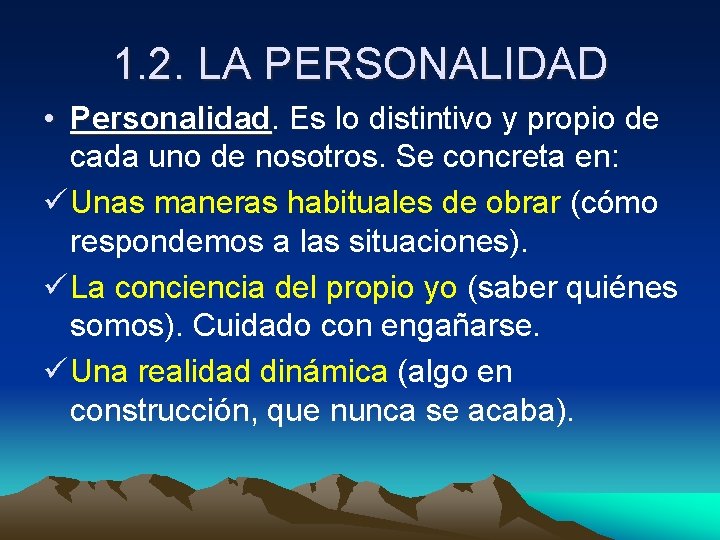 1.2. LA PERSONALIDAD

• Personalidad. Es lo distintivo y propio de cada uno de nosotros. Se concreta en:

✓ Unas maneras habituales de obrar (cómo respondemos a las situaciones).

✓ La conciencia del propio yo (saber quiénes somos). Cuidado con engañarse.

✓ Una realidad dinámica (algo en construcción, que nunca se acaba).